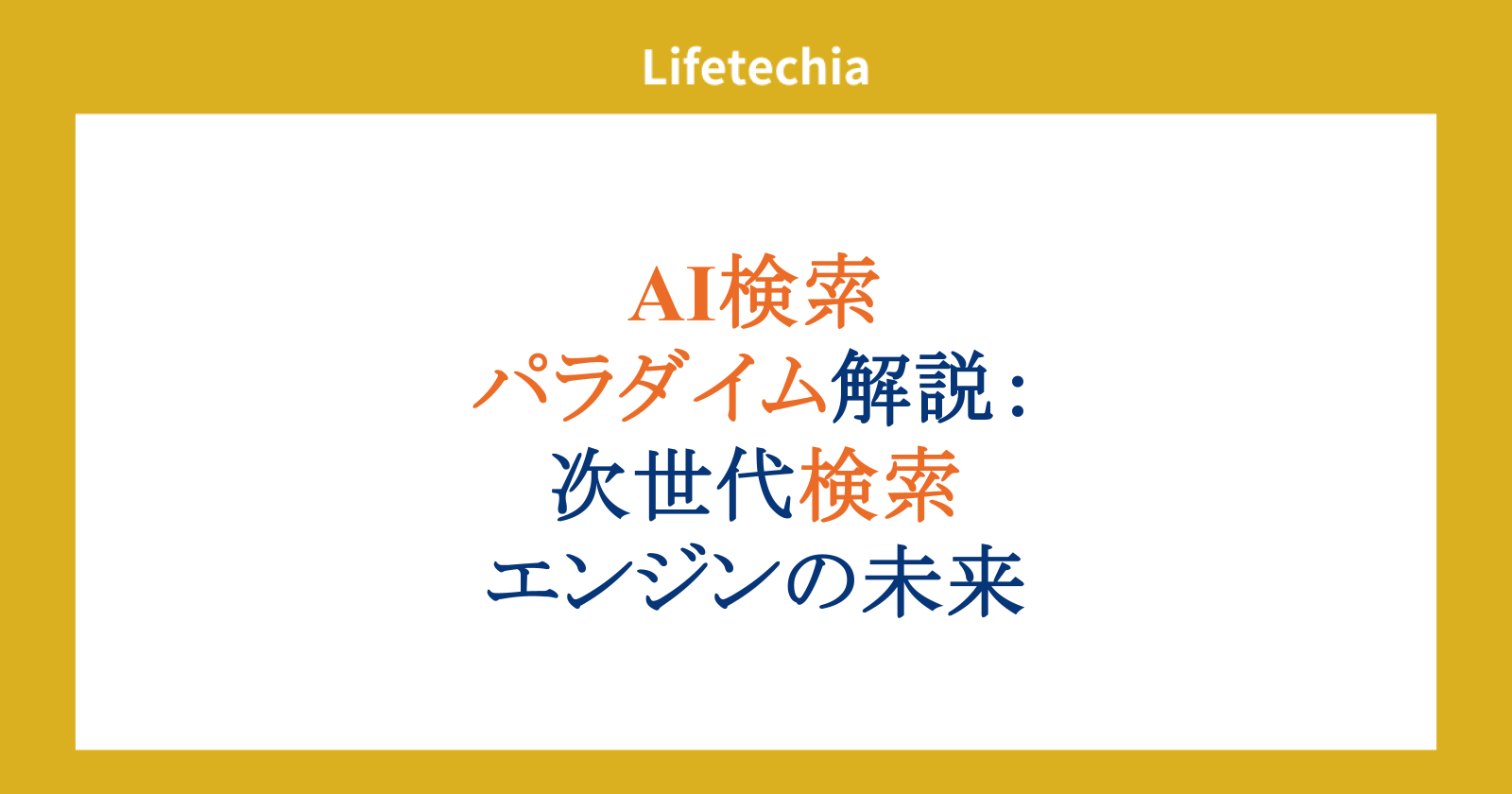 Lifetechia

AI検索
パラダイム解説：
次世代検索
エンジンの未来